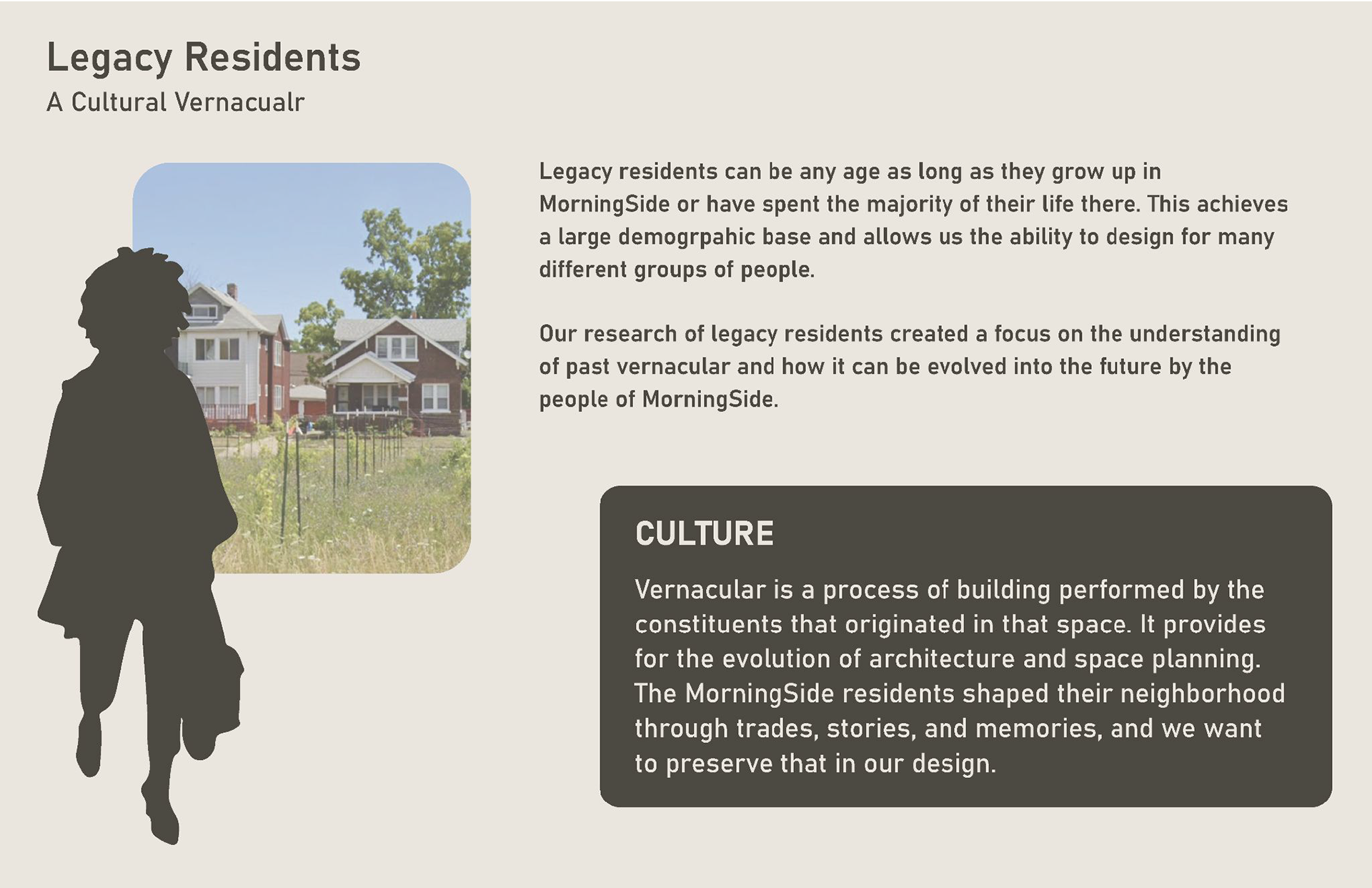 Legacy Residents
A Cultural Vernacualr

Legacy residents can be any age as long as they grow up in MorningSide or have spent the majority of their life there. This achieves a large demogrpahic base and allows us the ability to design for many different groups of people.

Our research of legacy residents created a focus on the understanding of past vernacular and how it can be evolved into the future by the people of MorningSide.

CULTURE

Vernacular is a process of building performed by the constituents that originated in that space. It provides for the evolution of architecture and space planning. The MorningSide residents shaped their neighborhood through trades, stories, and memories, and we want to preserve that in our design.